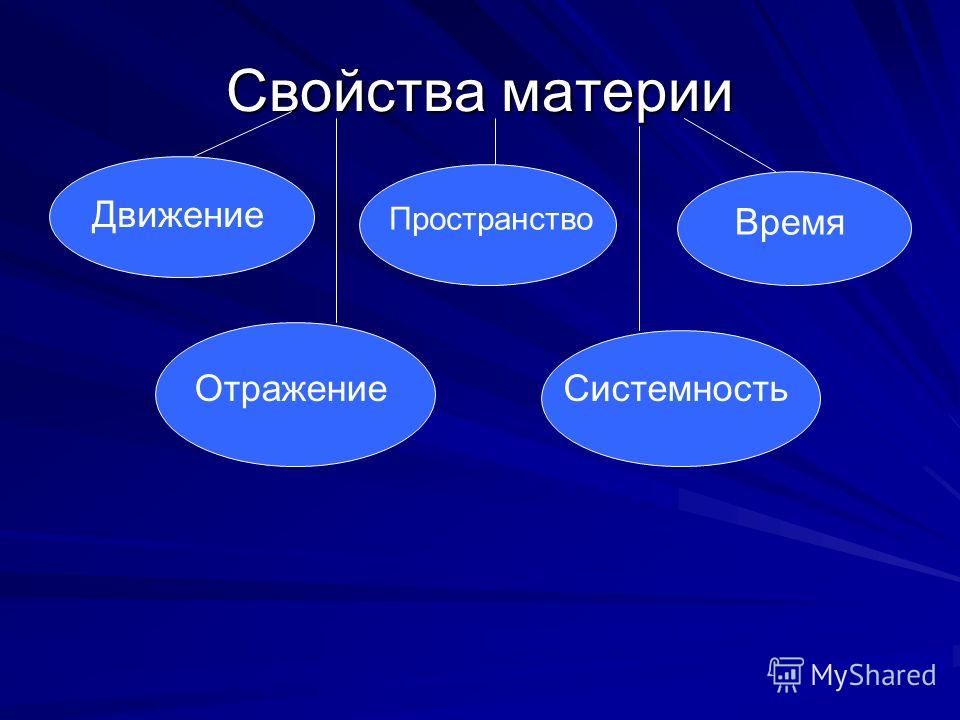 Свойства материи

Движение

Пространство

Время

Отражение

Системность

MyShared